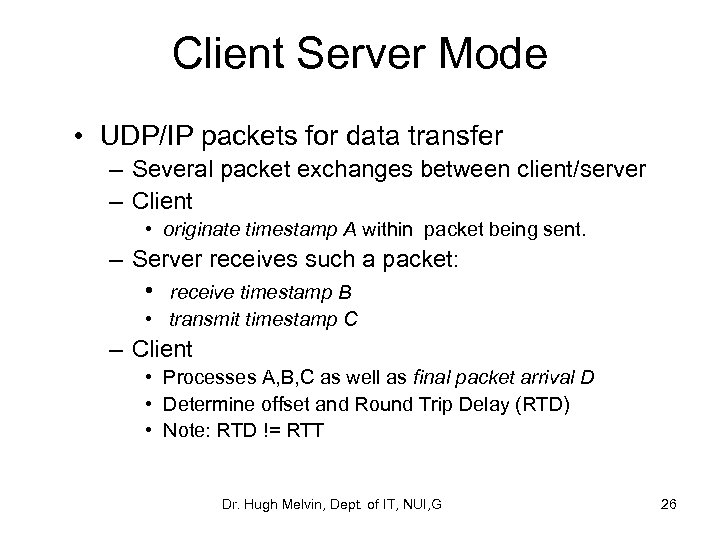 Client Server Mode

• UDP/IP packets for data transfer
– Several packet exchanges between client/server
– Client
• originate timestamp A within packet being sent.
– Server receives such a packet:
• receive timestamp B
• transmit timestamp C
– Client
• Processes A,B,C as well as final packet arrival D
• Determine offset and Round Trip Delay (RTD)
• Note: RTD != RTT

Dr. Hugh Melvin, Dept. of IT, NUI,G

26